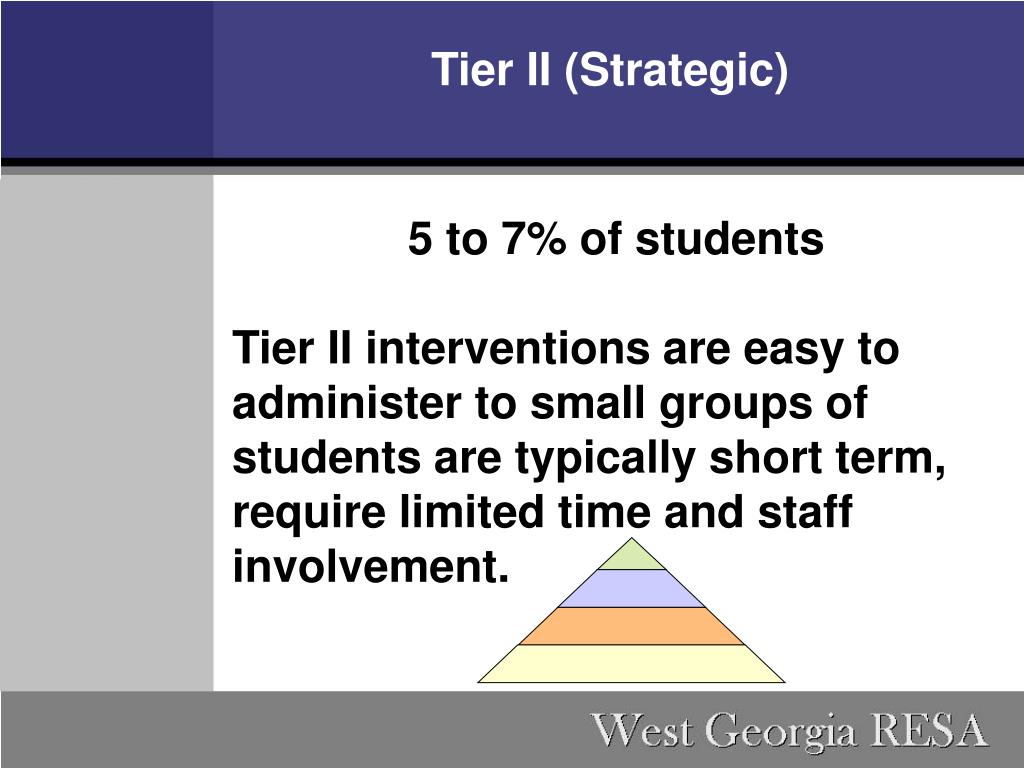 Tier II (Strategic)

5 to 7% of students

Tier II interventions are easy to administer to small groups of students are typically short term, require limited time and staff involvement.

West Georgia RESA